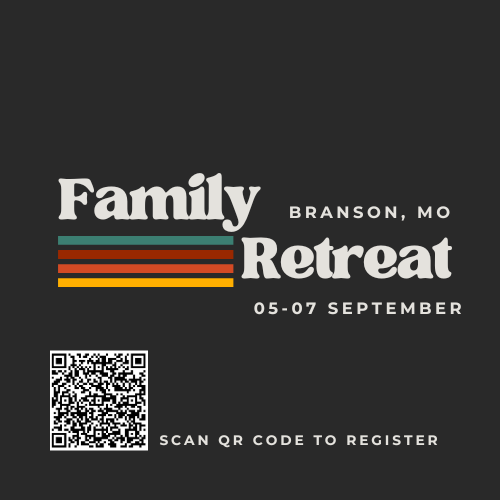 Family
BRANSON, MO
Retreat
05-07 SEPTEMBER

SCAN QR CODE TO REGISTER